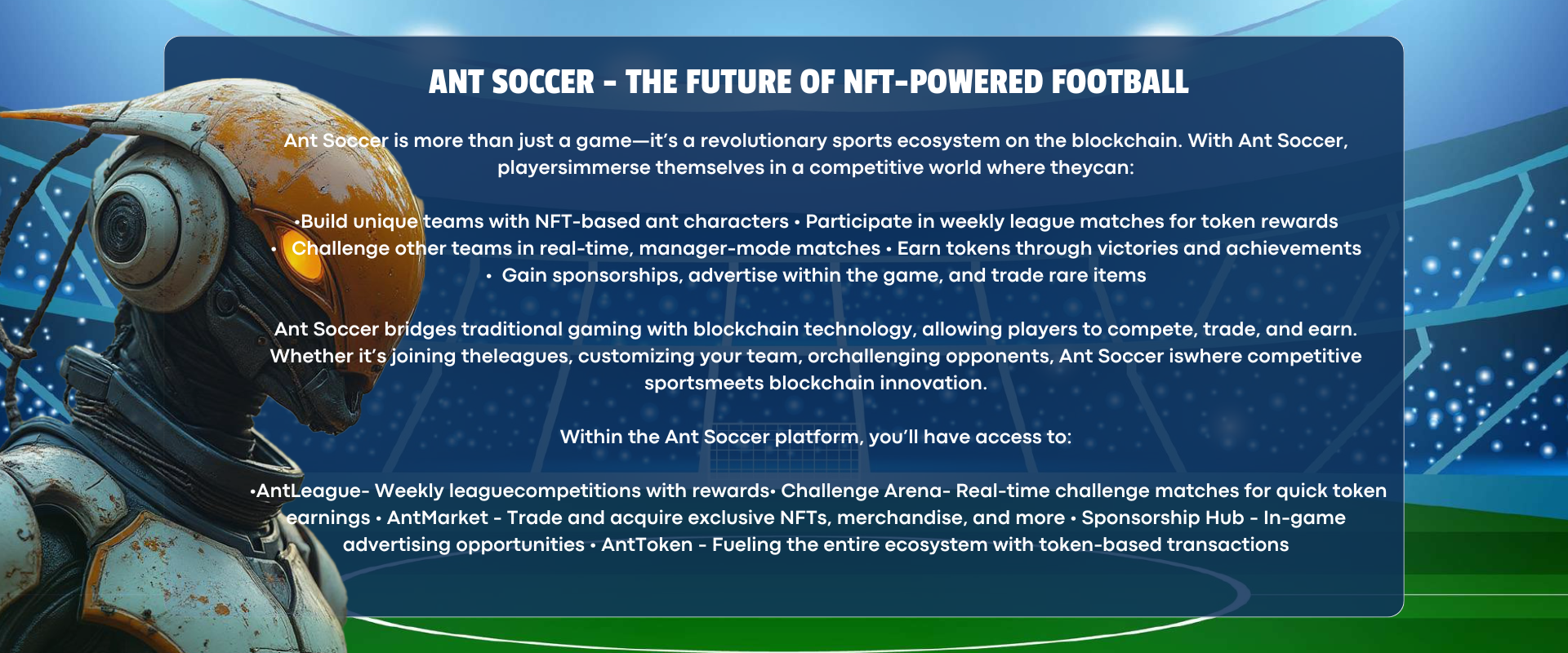 ANT SOCCER - THE FUTURE OF NFT-POWERED FOOTBALL

Ant Soccer is more than just a game—it's a revolutionary sports ecosystem on the blockchain. With Ant Soccer, playersimmerse themselves in a competitive world where theycan:

•Build unique teams with NFT-based ant characters • Participate in weekly league matches for token rewards • Challenge other teams in real-time, manager-mode matches • Earn tokens through victories and achievements • Gain sponsorships, advertise within the game, and trade rare items

Ant Soccer bridges traditional gaming with blockchain technology, allowing players to compete, trade, and earn. Whether it's joining theleagues, customizing your team, orchallenging opponents, Ant Soccer iswhere competitive sportsmeets blockchain innovation.

Within the Ant Soccer platform, you'll have access to:

•AntLeague- Weekly leaguecompetitions with rewards• Challenge Arena- Real-time challenge matches for quick token earnings • AntMarket - Trade and acquire exclusive NFTs, merchandise, and more • Sponsorship Hub - In-game advertising opportunities • AntToken - Fueling the entire ecosystem with token-based transactions